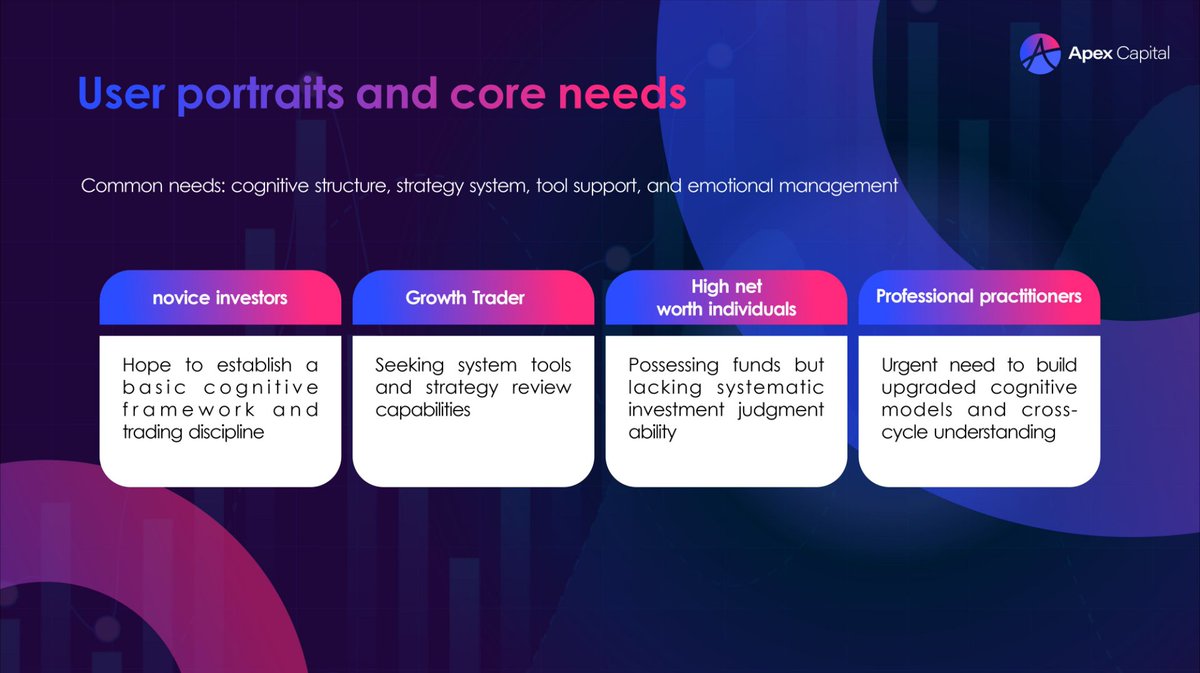 Apex Capital

User portraits and core needs

Common needs: cognitive structure, strategy system, tool support, and emotional management

novice investors

Hope to establish a basic cognitive framework and trading discipline

Growth Trader

Seeking system tools and strategy review capabilities

High net worth individuals

Possessing funds but lacking systematic investment judgment ability

Professional practitioners

Urgent need to build upgraded cognitive models and cross-cycle understanding